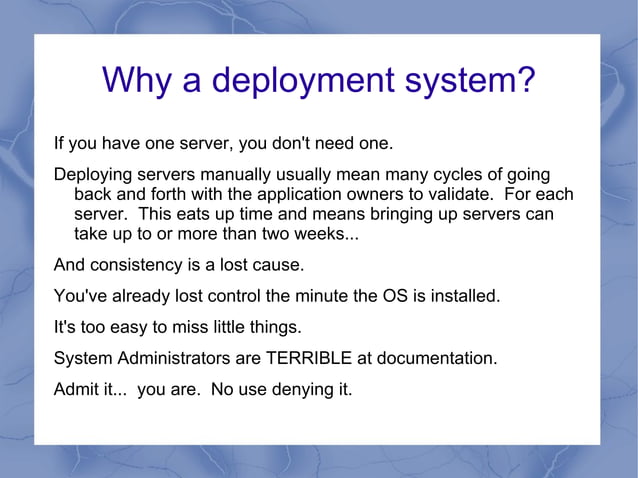 Why a deployment system?

If you have one server, you don't need one.

Deploying servers manually usually mean many cycles of going back and forth with the application owners to validate. For each server. This eats up time and means bringing up servers can take up to or more than two weeks...

And consistency is a lost cause.

You've already lost control the minute the OS is installed.

It's too easy to miss little things.

System Administrators are TERRIBLE at documentation.

Admit it... you are. No use denying it.